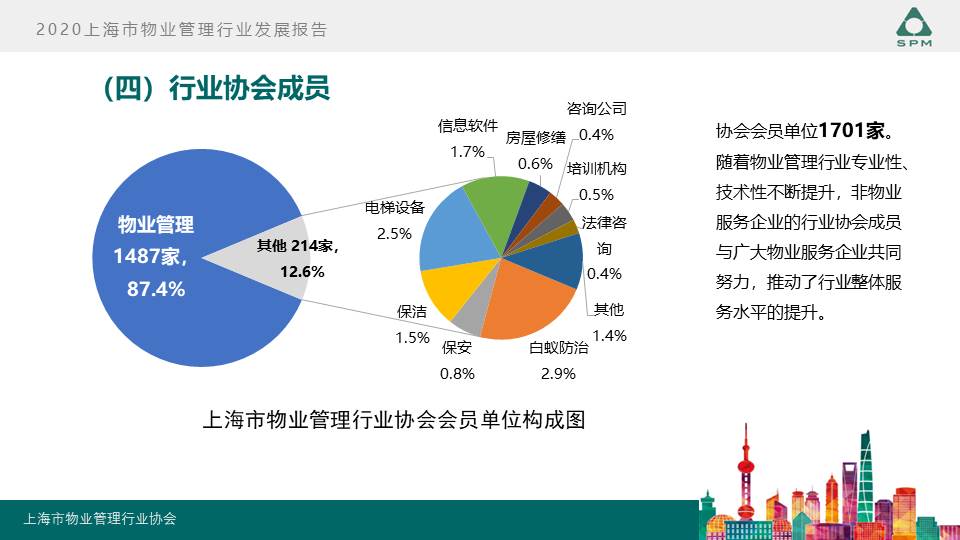 2020上海市物业管理行业发展报告

SPM

（四）行业协会成员

物业管理 1487家，87.4%

其他 214家，12.6%

信息软件 1.7%

房屋修缮 0.6%

咨询公司 0.4%

培训机构 0.5%

法律咨询 0.4%

其他 1.4%

白蚁防治 2.9%

保安 0.8%

保洁 1.5%

电梯设备 2.5%

上海市物业管理行业协会会员单位构成图

协会会员单位1701家。随着物业管理行业专业性、技术性不断提升，非物业服务企业的行业协会成员与广大物业服务企业共同努力，推动了行业整体服务水平的提升。

上海市物业管理行业协会